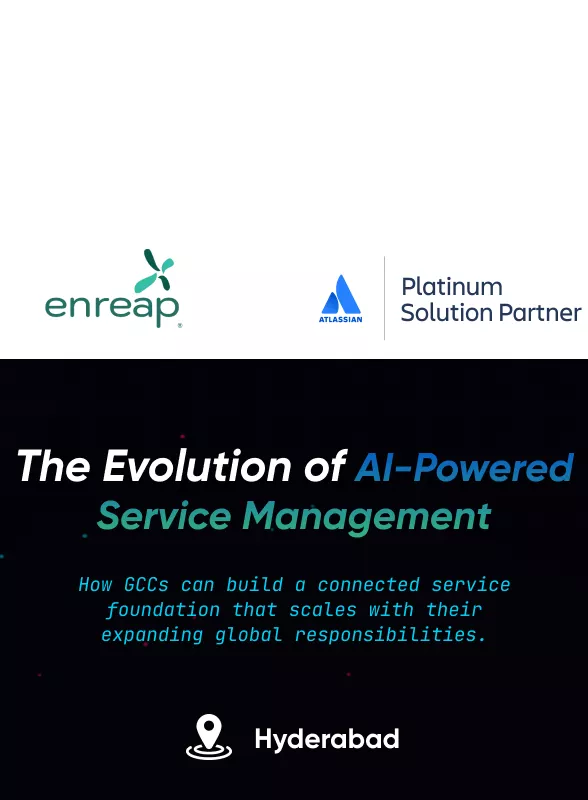 enreap

ATLASSIAN

Platinum Solution Partner

The Evolution of AI-Powered Service Management

How GCCs can build a connected service foundation that scales with their expanding global responsibilities.

Hyderabad